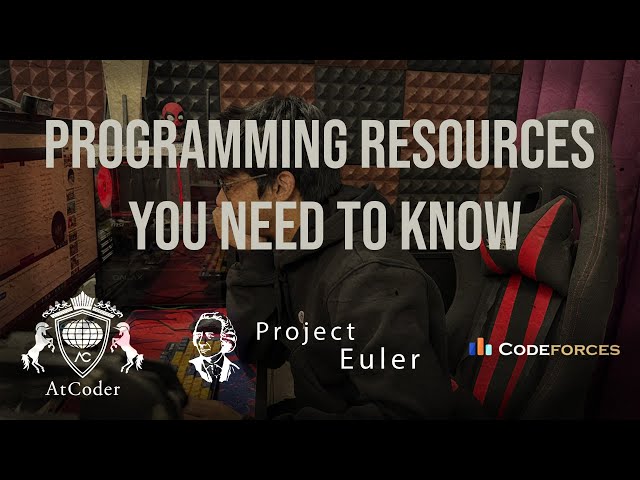 PROGRAMMING RESOURCES YOU NEED TO KNOW

AC

AtCoder

Project Euler

CODEFORCES